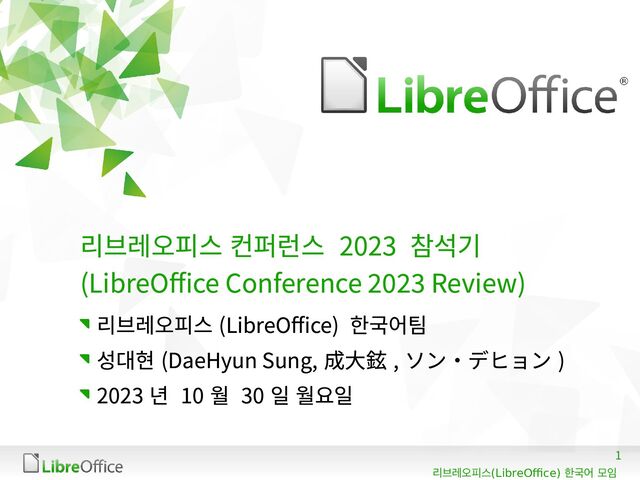 LibreOffice®

리브레오피스 컨퍼런스 2023 참석기
(LibreOffice Conference 2023 Review)

리브레오피스 (LibreOffice) 한국어팀

성대현 (DaeHyun Sung, 成大鉉 , ソン・デヒョン )

2023 년 10 월 30 일 월요일

LibreOffice

1

리브레오피스(LibreOffice) 한국어 모임